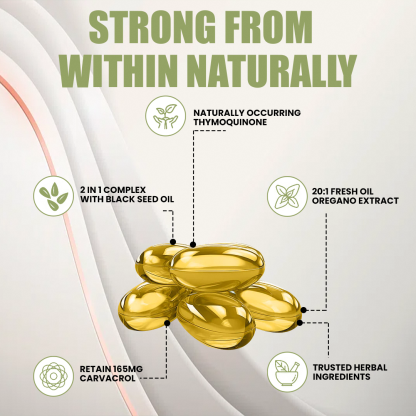 STRONG FROM WITHIN NATURALLY

NATURALLY OCCURRING THYMOQUINONE

2 IN 1 COMPLEX WITH BLACK SEED OIL

20:1 FRESH OIL OREGANO EXTRACT

RETAIN 165MG CARVACROL

TRUSTED HERBAL INGREDIENTS